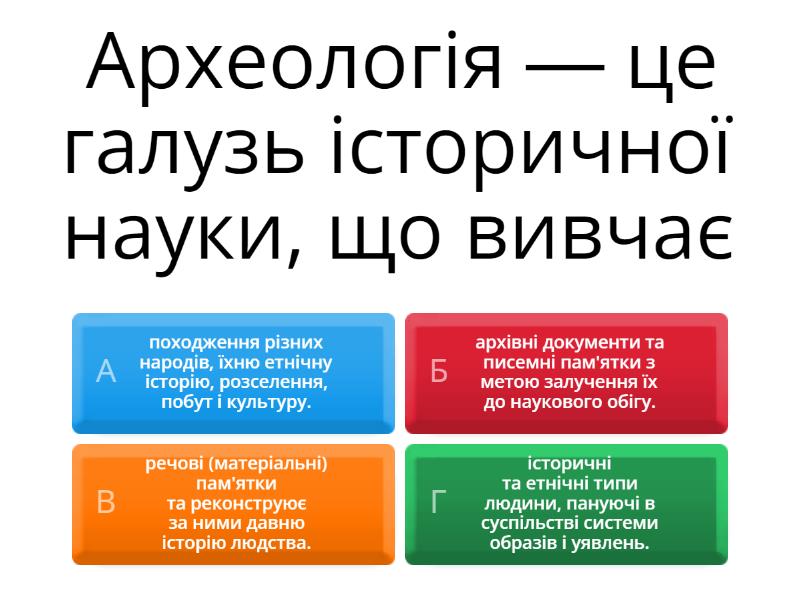 Археологія — це галузь історичної науки, що вивчає

А походження різних народів, їхню етнічну історію, розселення, побут і культуру.

Б архівні документи та писемні пам'ятки з метою залучення їх до наукового обігу.

В речові (матеріальні) пам'ятки та реконструює за ними давню історію людства.

Г історичні та етнічні типи людини, пануючі в суспільстві системи образів і уявлень.